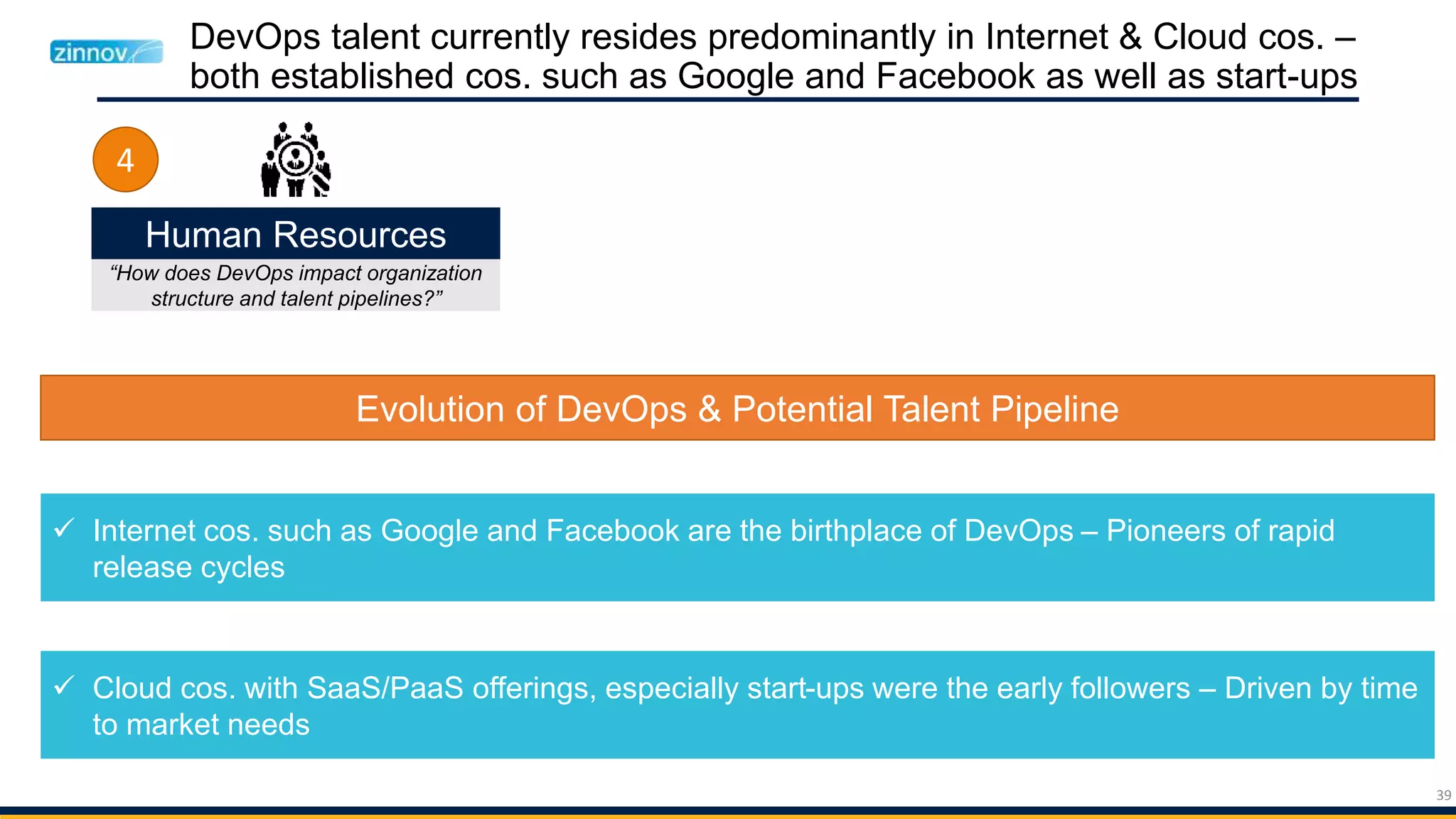 zinnov

DevOps talent currently resides predominantly in Internet & Cloud cos. – both established cos. such as Google and Facebook as well as start-ups

4

Human Resources

“How does DevOps impact organization structure and talent pipelines?”

Evolution of DevOps & Potential Talent Pipeline

✓ Internet cos. such as Google and Facebook are the birthplace of DevOps – Pioneers of rapid release cycles

✓ Cloud cos. with SaaS/PaaS offerings, especially start-ups were the early followers – Driven by time to market needs

39